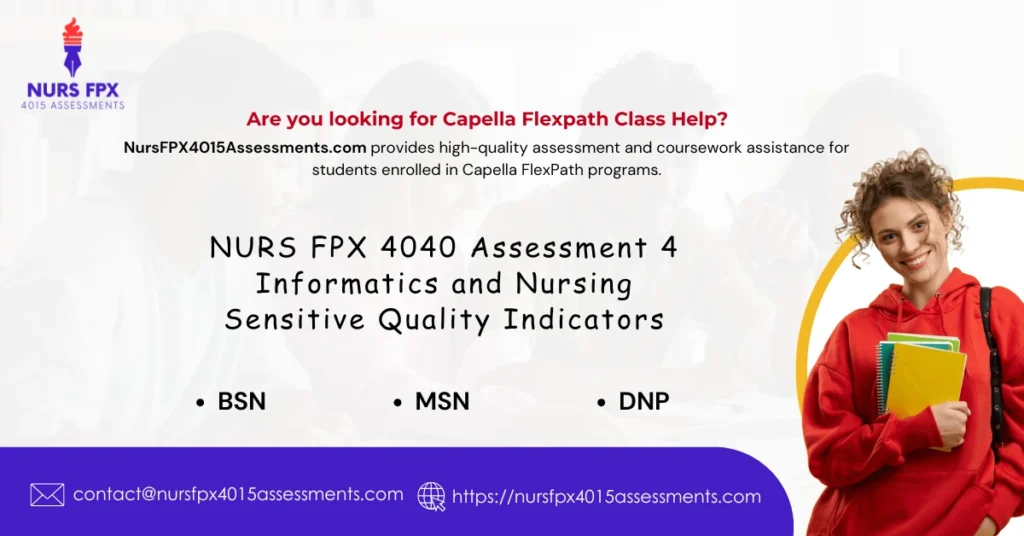 NURS FPX
4015 ASSESSMENTS

Are you looking for Capella Flexpath Class Help?

NursFPX4015Assessments.com provides high-quality assessment and coursework assistance for students enrolled in Capella FlexPath programs.

NURS FPX 4040 Assessment 4
Informatics and Nursing
Sensitive Quality Indicators

• BSN • MSN • DNP

contact@nursfpx4015assessments.com

https://nursfpx4015assessments.com